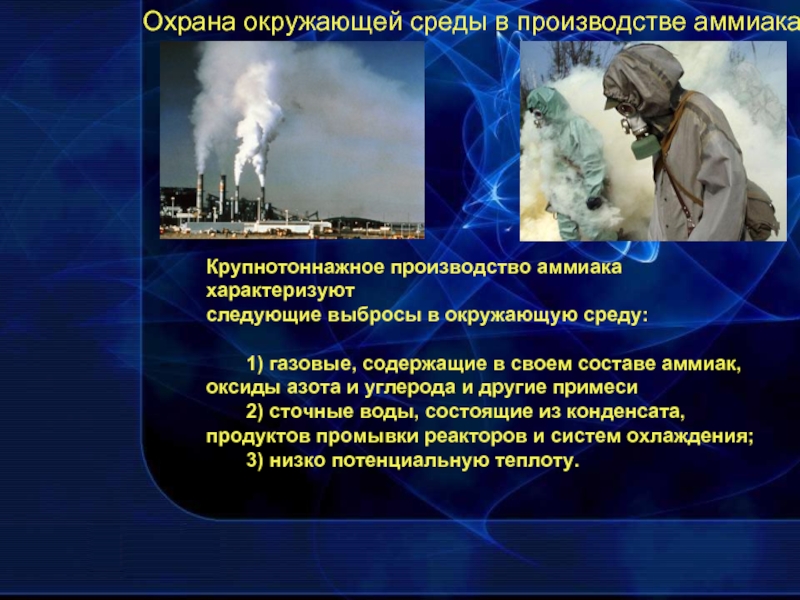 Охрана окружающей среды в производстве аммиака

Крупнотоннажное производство аммиака характеризуют следующие выбросы в окружающую среду:

1) газовые, содержащие в своем составе аммиак, оксиды азота и углерода и другие примеси
2) сточные воды, состоящие из конденсата, продуктов промывки реакторов и систем охлаждения;
3) низко потенциальную теплоту.